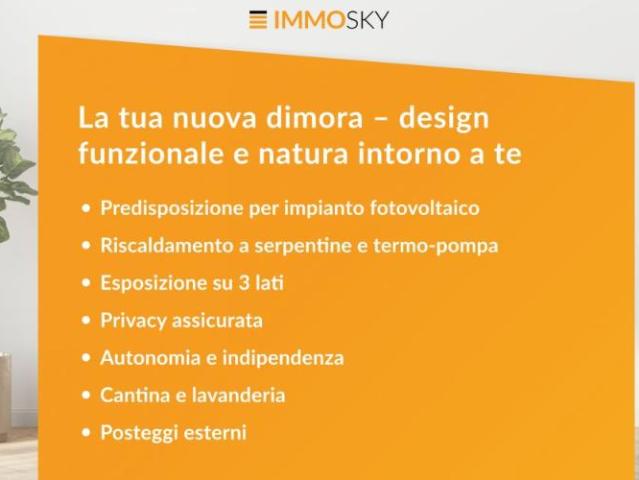 IMMOSKY

La tua nuova dimora – design funzionale e natura intorno a te

• Predisposizione per impianto fotovoltaico
• Riscaldamento a serpentine e termo-pompa
• Esposizione su 3 lati
• Privacy assicurata
• Autonomia e indipendenza
• Cantina e lavanderia
• Posteggi esterni